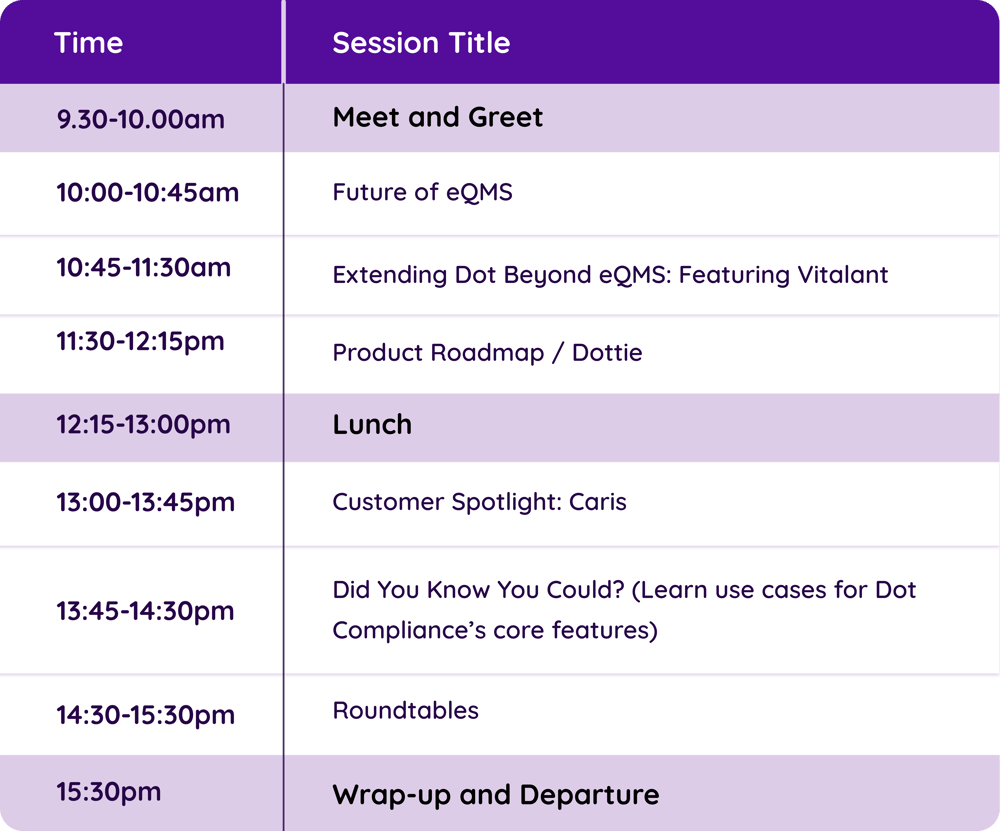 | Time | Session Title |
|---|---|
| 9.30-10.00am | Meet and Greet |
| 10:00-10:45am | Future of eQMS |
| 10:45-11:30am | Extending Dot Beyond eQMS: Featuring Vitalant |
| 11:30-12:15pm | Product Roadmap / Dottie |
| 12:15-13:00pm | Lunch |
| 13:00-13:45pm | Customer Spotlight: Caris |
| 13:45-14:30pm | Did You Know You Could? (Learn use cases for Dot Compliance's core features) |
| 14:30-15:30pm | Roundtables |
| 15:30pm | Wrap-up and Departure |